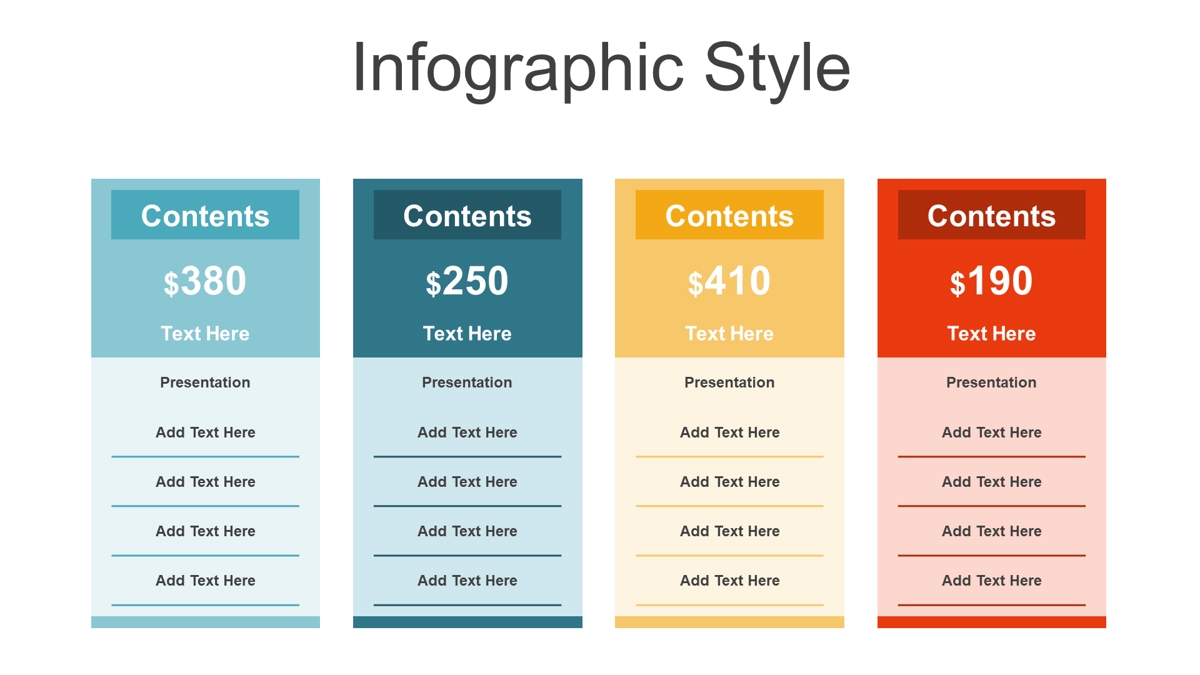 Infographic Style

Contents
$380
Text Here
Presentation
Add Text Here
Add Text Here
Add Text Here
Add Text Here

Contents
$250
Text Here
Presentation
Add Text Here
Add Text Here
Add Text Here
Add Text Here

Contents
$410
Text Here
Presentation
Add Text Here
Add Text Here
Add Text Here
Add Text Here

Contents
$190
Text Here
Presentation
Add Text Here
Add Text Here
Add Text Here
Add Text Here